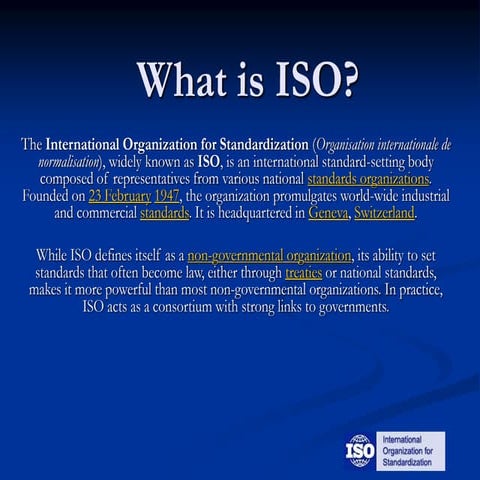 What is ISO?

The International Organization for Standardization (Organisation internationale de normalisation), widely known as ISO, is an international standard-setting body composed of representatives from various national standards organizations. Founded on 23 February 1947, the organization promulgates world-wide industrial and commercial standards. It is headquartered in Geneva, Switzerland.

While ISO defines itself as a non-governmental organization, its ability to set standards that often become law, either through treaties or national standards, makes it more powerful than most non-governmental organizations. In practice, ISO acts as a consortium with strong links to governments.

ISO International Organization for Standardization